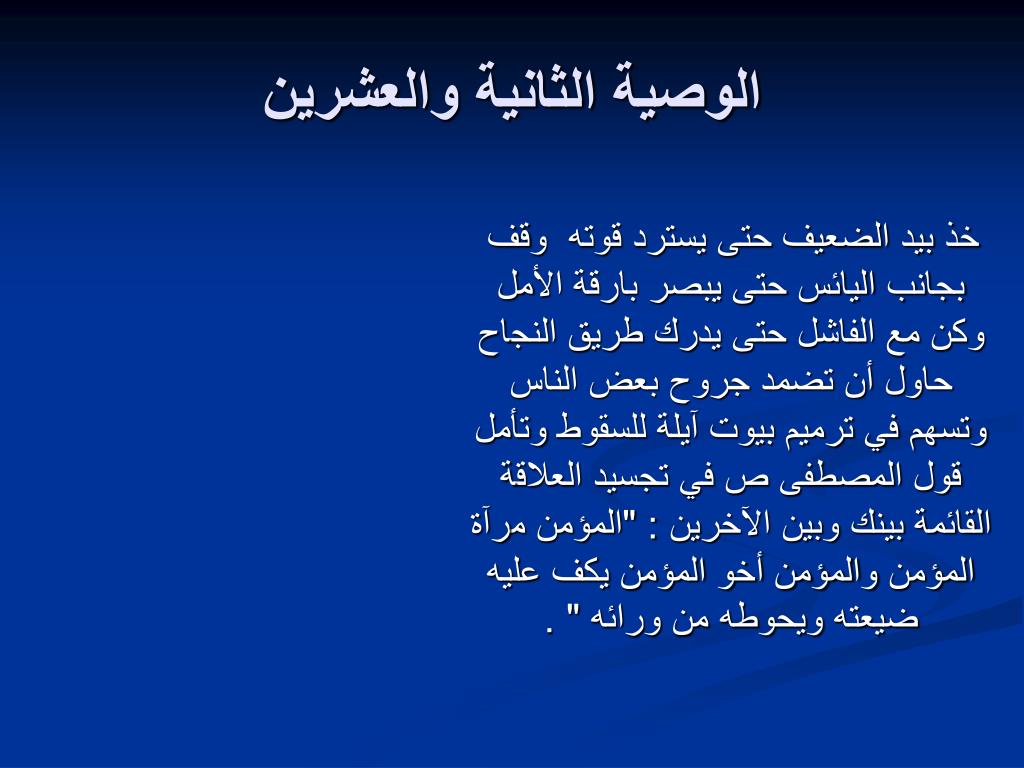 الوصية الثانية والعشرين

خذ بيد الضعيف حتى يسترد قوته وقف بجانب اليائس حتى يبصر بارقة الأمل وكن مع الفاشل حتى يدرك طريق النجاح حاول أن تضمد جروح بعض الناس وتسهم في ترميم بيوت آيلة للسقوط وتأمل قول المصطفى ص في تجسيد العلاقة القائمة بينك وبين الآخرين : "المؤمن مرآة المؤمن والمؤمن أخو المؤمن يكف عليه ضيعته ويحوطه من ورائه " .